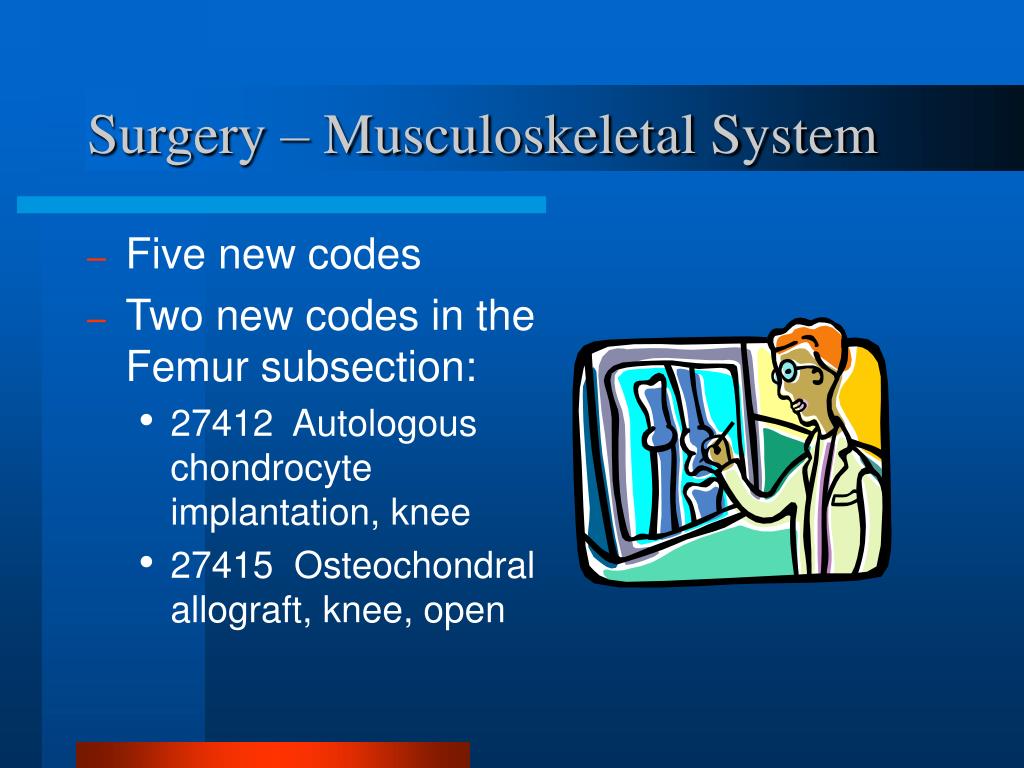 Surgery – Musculoskeletal System

– Five new codes
– Two new codes in the Femur subsection:
• 27412 Autologous chondrocyte implantation, knee
• 27415 Osteochondral allograft, knee, open